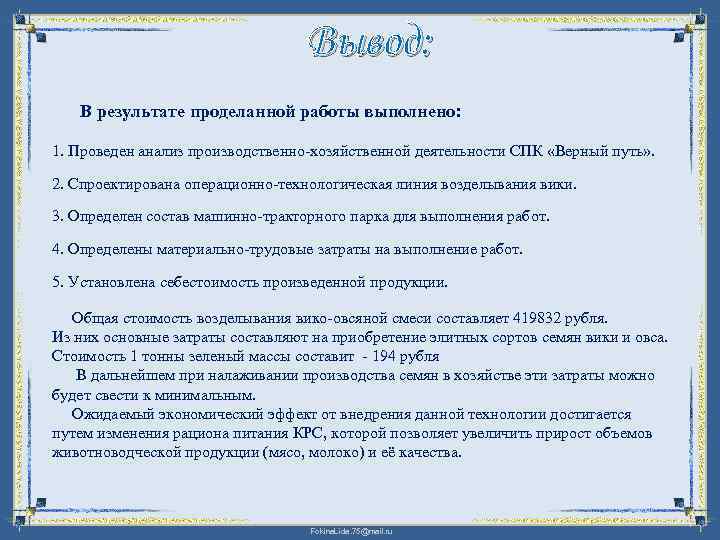 Вывод:

В результате проделанной работы выполнено:

1. Проведен анализ производственно-хозяйственной деятельности СПК «Верный путь».

2. Спроектирована операционно-технологическая линия возделывания вики.

3. Определен состав машинно-тракторного парка для выполнения работ.

4. Определены материально-трудовые затраты на выполнение работ.

5. Установлена себестоимость произведенной продукции.

Общая стоимость возделывания вико-овсяной смеси составляет 419832 рубля. Из них основные затраты составляют на приобретение элитных сортов семян вики и овса. Стоимость 1 тонны зеленый массы составит - 194 рубля

В дальнейшем при налаживании производства семян в хозяйстве эти затраты можно будет свести к минимальным.

Ожидаемый экономический эффект от внедрения данной технологии достигается путем изменения рациона питания КРС, которой позволяет увеличить прирост объемов животноводческой продукции (мясо, молоко) и её качества.

FokinaLida.75@mail.ru